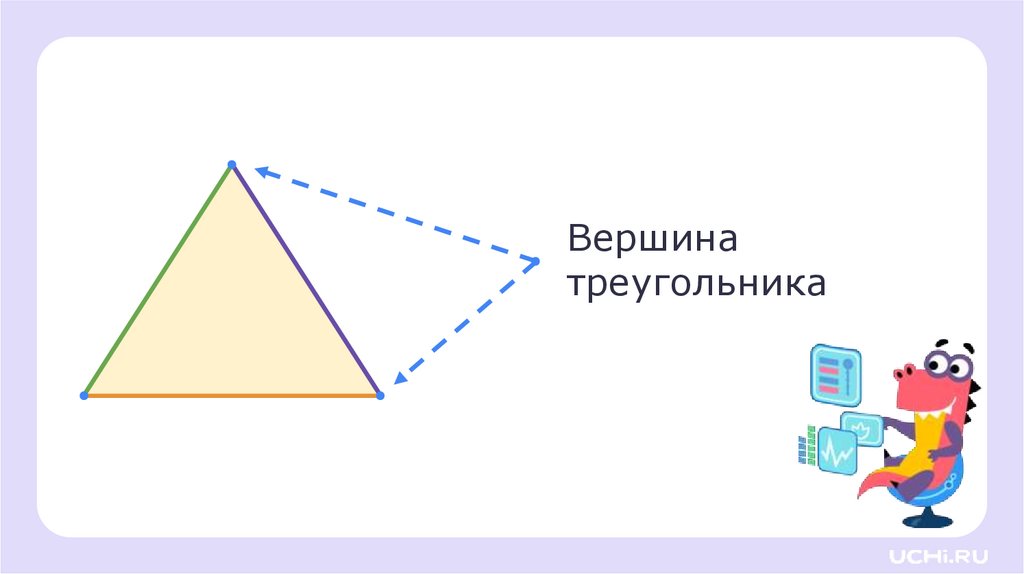 Вершина треугольника

UCHi.RU